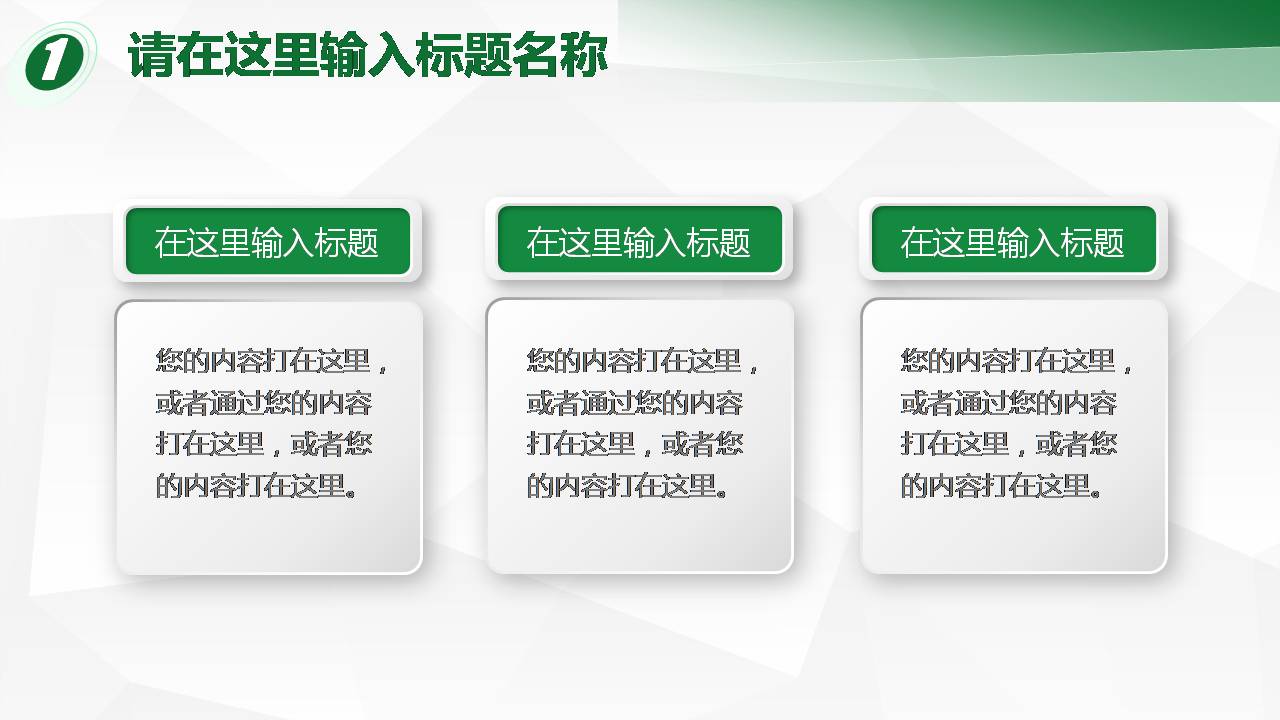 1 请在这里输入标题名称

在这里输入标题

您的内容打在这里，或者通过您的内容打在这里，或者您的内容打在这里。

在这里输入标题

您的内容打在这里，或者通过您的内容打在这里，或者您的内容打在这里。

在这里输入标题

您的内容打在这里，或者通过您的内容打在这里，或者您的内容打在这里。